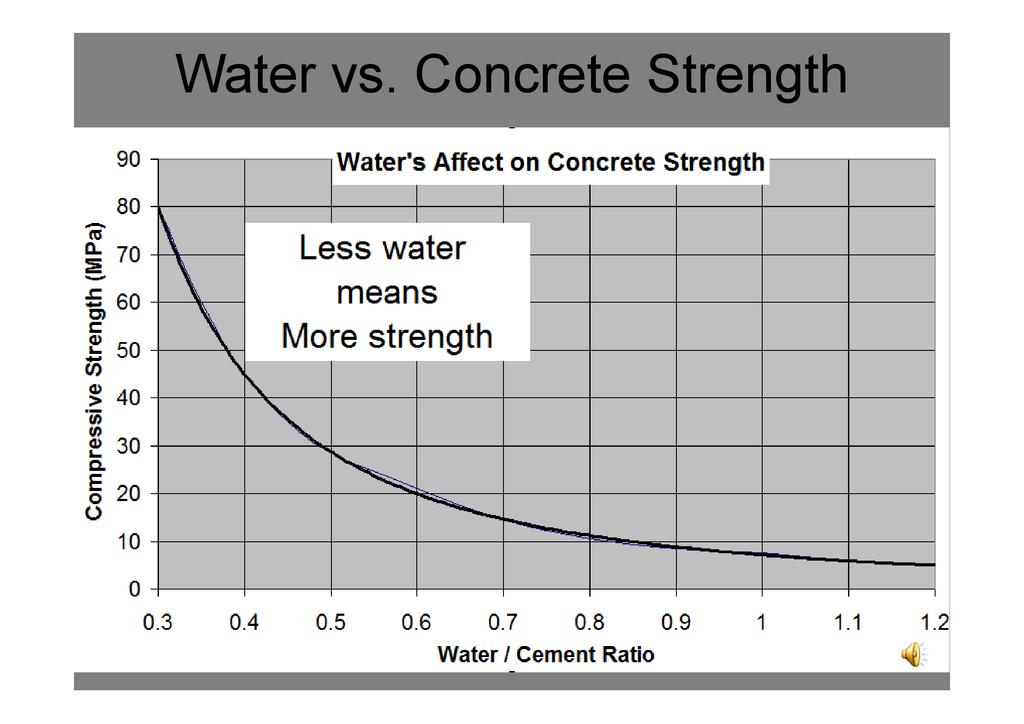 Water vs. Concrete Strength

Water's Affect on Concrete Strength

Less water means More strength

Compressive Strength (MPa)

90
80
70
60
50
40
30
20
10
0

0.3 0.4 0.5 0.6 0.7 0.8 0.9 1 1.1 1.2

Water / Cement Ratio